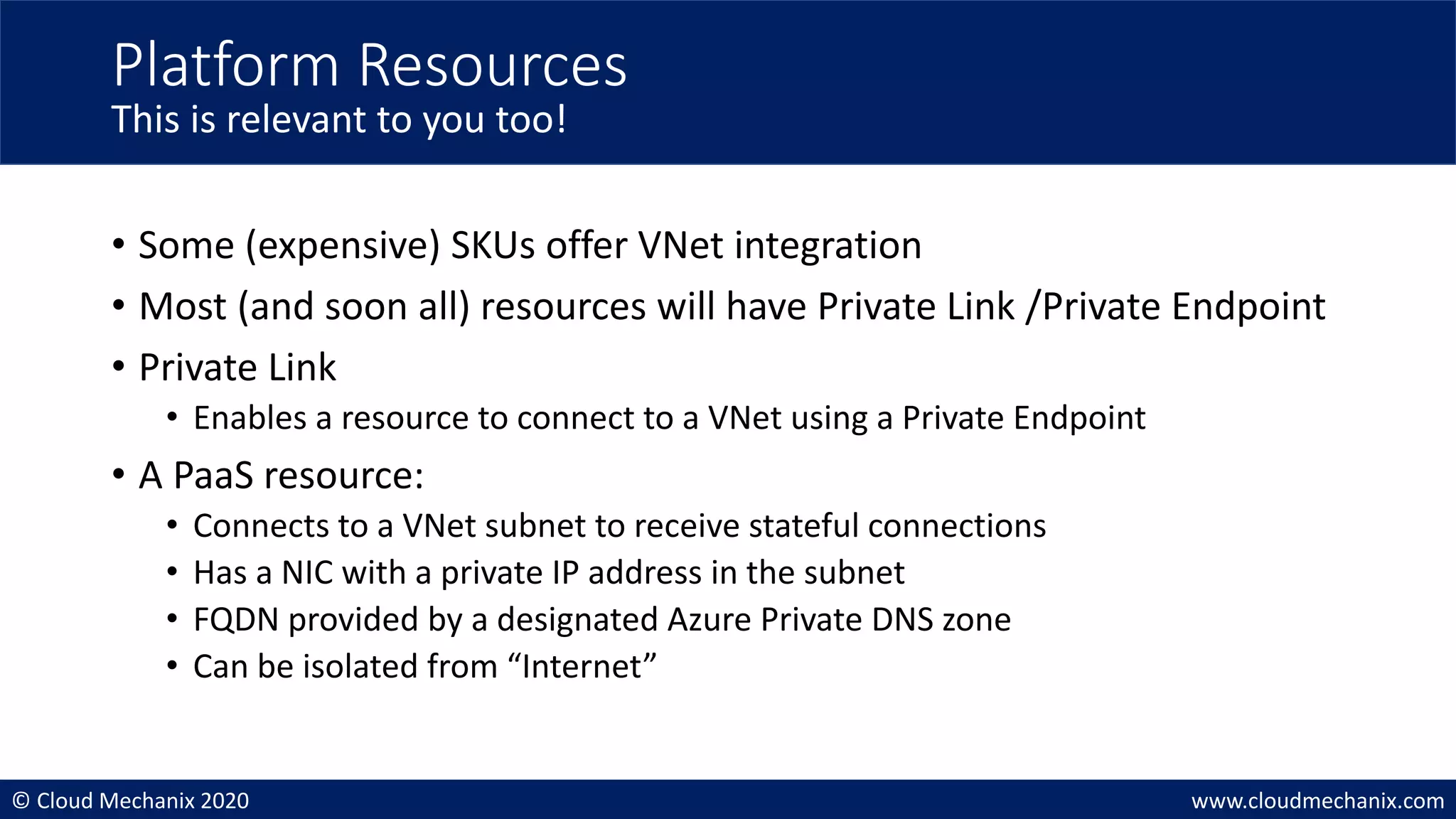 Platform Resources
This is relevant to you too!

• Some (expensive) SKUs offer VNet integration
• Most (and soon all) resources will have Private Link /Private Endpoint
• Private Link
  • Enables a resource to connect to a VNet using a Private Endpoint
• A PaaS resource:
  • Connects to a VNet subnet to receive stateful connections
  • Has a NIC with a private IP address in the subnet
  • FQDN provided by a designated Azure Private DNS zone
  • Can be isolated from “Internet”

© Cloud Mechanix 2020
www.cloudmechanix.com